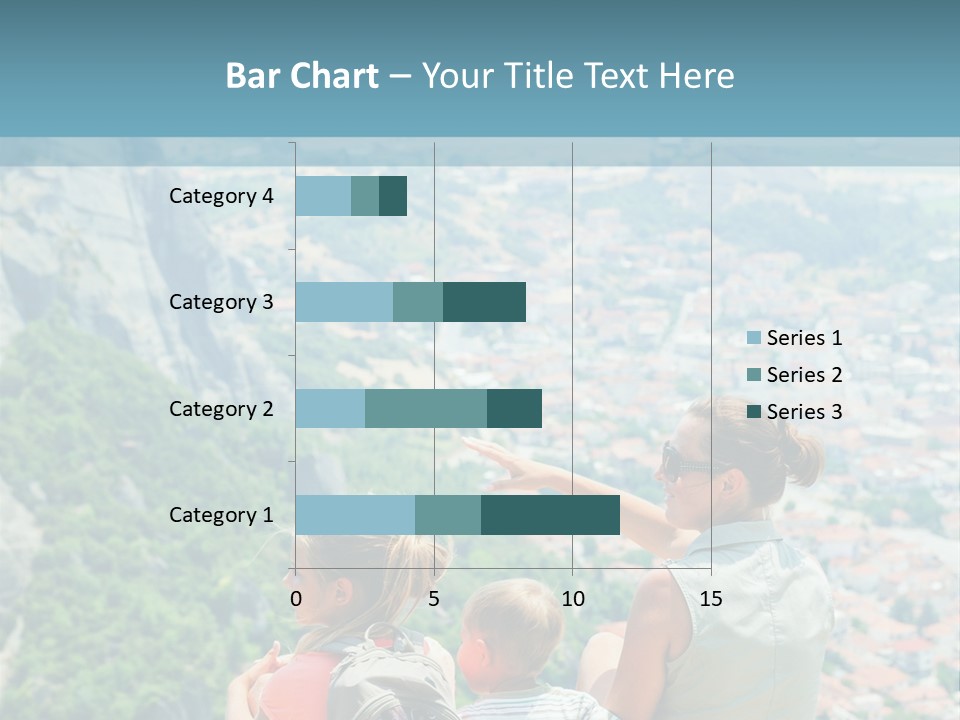 Bar Chart – Your Title Text Here

Category 4
Category 3
Category 2
Category 1

0
5
10
15

Series 1
Series 2
Series 3